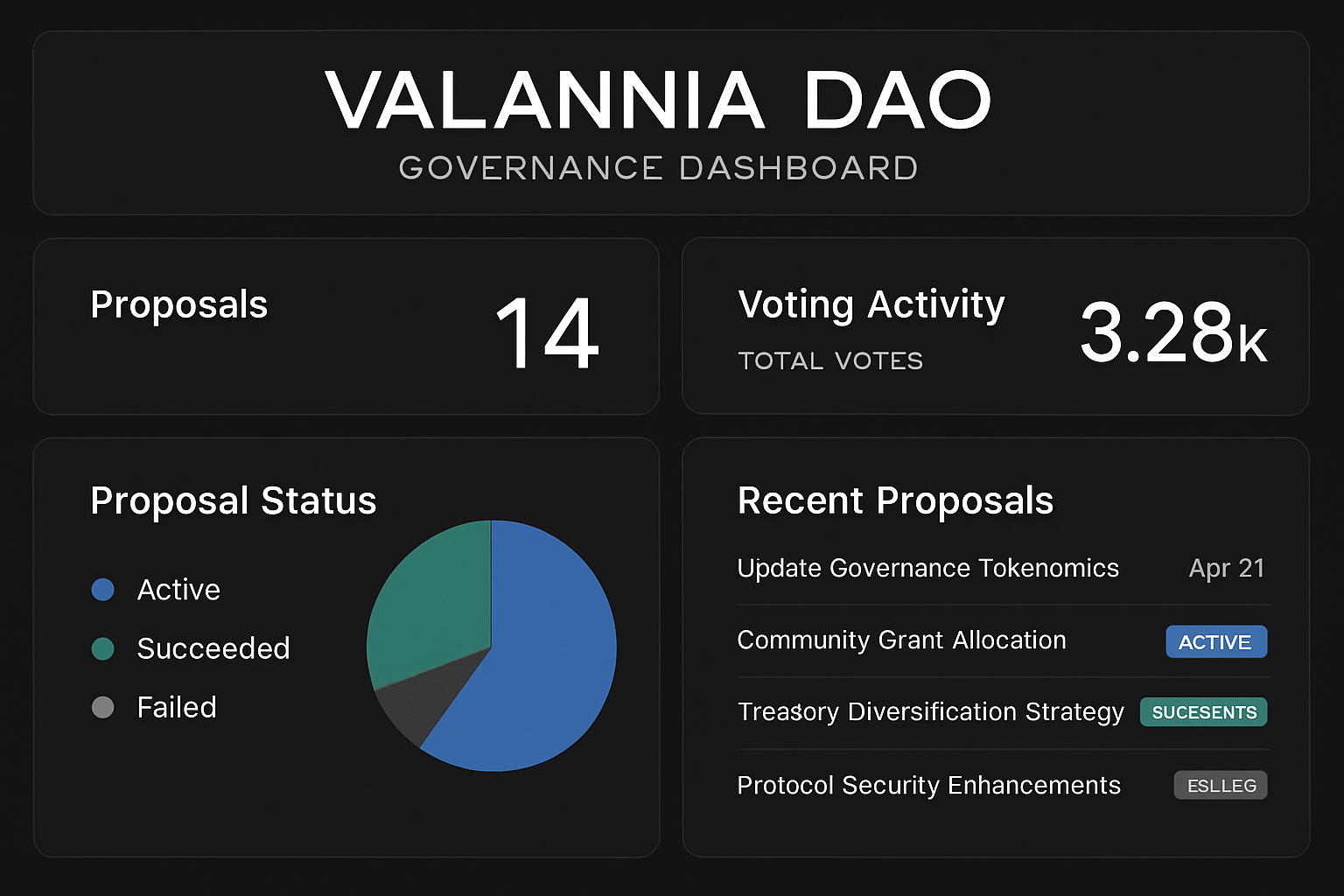 VALANNIA DAO
GOVERNANCE DASHBOARD

Proposals 14

Voting Activity
TOTAL VOTES 3.28k

Proposal Status
Active
Succeeded
Failed

Recent Proposals
Update Governance Tokenomics Apr 21
Community Grant Allocation ACTIVE
Treasory Diversification Strategy SUCESENTS
Protocol Security Enhancements ESLLEG